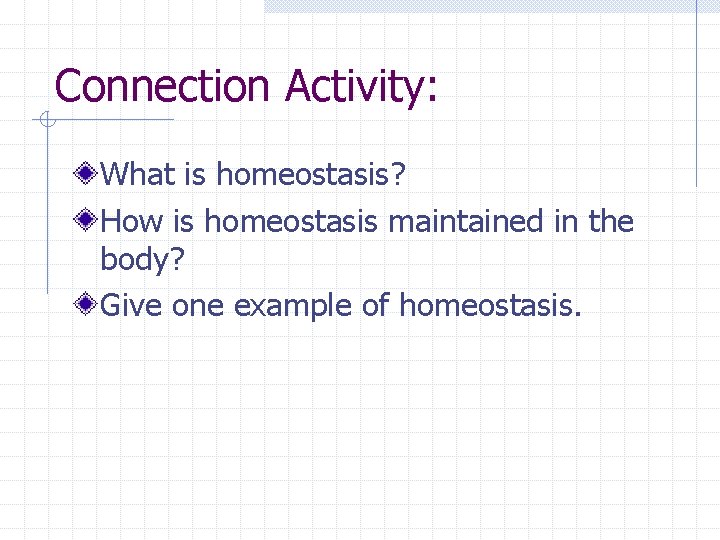 Connection Activity:

What is homeostasis?

How is homeostasis maintained in the body?

Give one example of homeostasis.